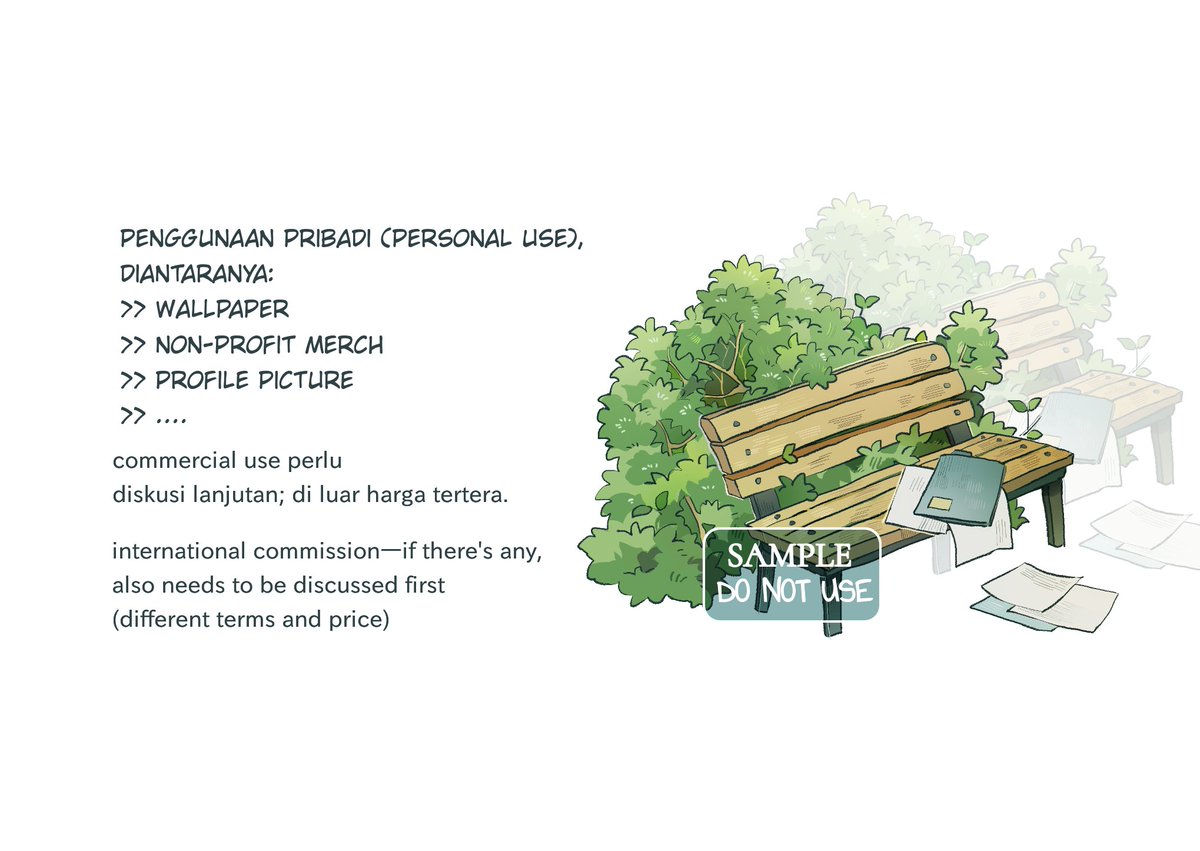 PENGGUNAAN PRIBADI (PERSONAL USE), DIANTARANYA:
>> WALLPAPER
>> NON-PROFIT MERCH
>> PROFILE PICTURE
>> ....

commercial use perlu diskusi lanjutan; di luar harga tertera.

international commission—if there's any, also needs to be discussed first (different terms and price)

SAMPLE
DO NOT USE